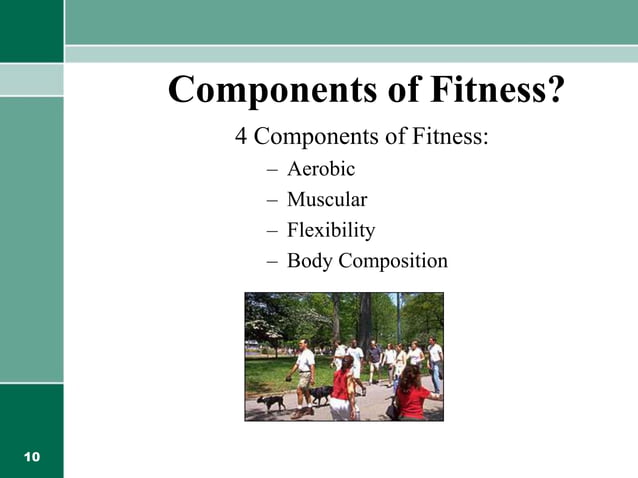 Components of Fitness?

4 Components of Fitness:

– Aerobic
– Muscular
– Flexibility
– Body Composition

10